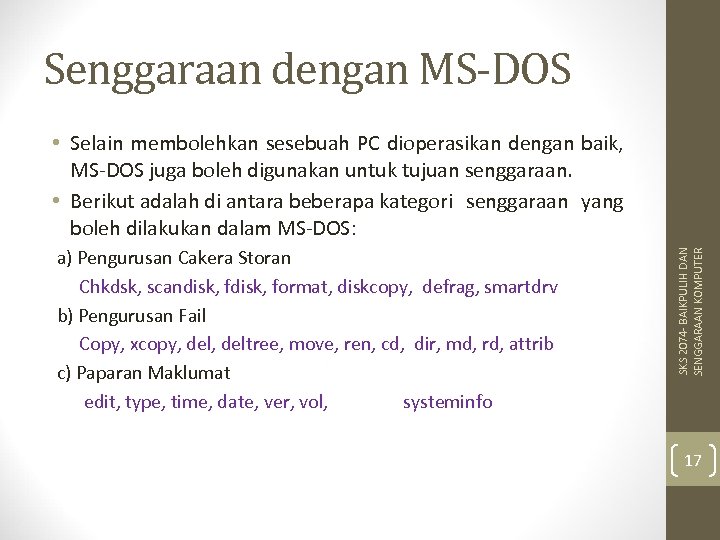 Senggaraan dengan MS-DOS

• Selain membolehkan sesebuah PC dioperasikan dengan baik, MS-DOS juga boleh digunakan untuk tujuan senggaraan.
• Berikut adalah di antara beberapa kategori senggaraan yang boleh dilakukan dalam MS-DOS:

a) Pengurusan Cakera Storan
Chkdsk, scandisk, fdisk, format, diskcopy, defrag, smartdrv

b) Pengurusan Fail
Copy, xcopy, del, deltree, move, ren, cd, dir, md, rd, attrib

c) Paparan Maklumat
edit, type, time, date, ver, vol, systeminfo

SKS 2074- BAIKPULIH DAN SENGGARAAN KOMPUTER

17